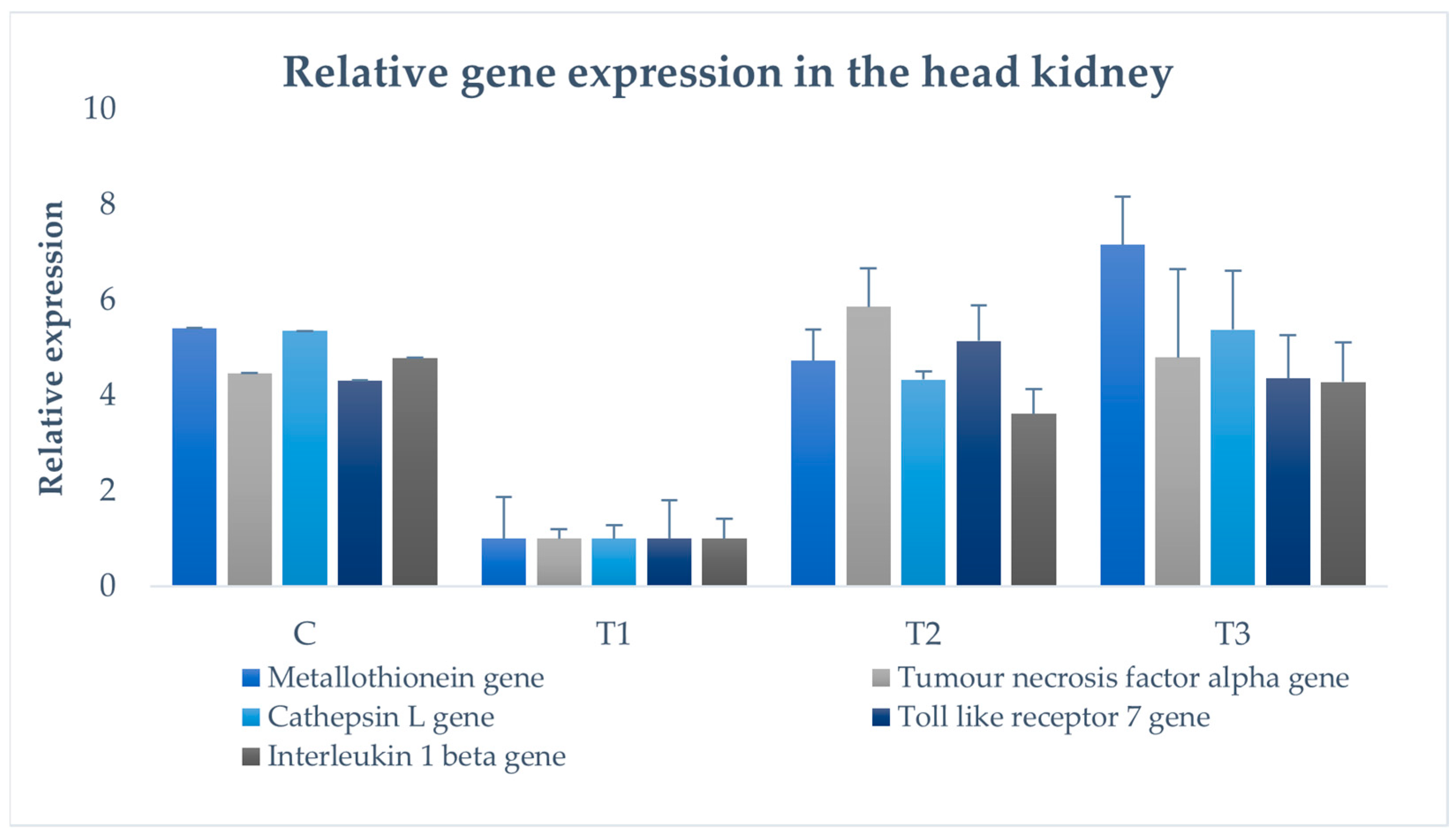 Relative gene expression in the head kidney

Relative expression

10
8
6
4
2
0

C
T1
T2
T3

Metallothionein gene
Tumour necrosis factor alpha gene
Cathepsin L gene
Toll like receptor 7 gene
Interleukin 1 beta gene